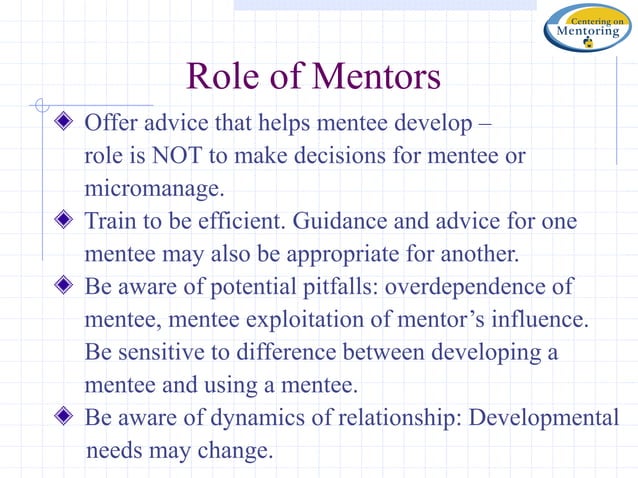 Centering on Mentoring

Role of Mentors

◆ Offer advice that helps mentee develop – role is NOT to make decisions for mentee or micromanage.

◆ Train to be efficient. Guidance and advice for one mentee may also be appropriate for another.

◆ Be aware of potential pitfalls: overdependence of mentee, mentee exploitation of mentor's influence. Be sensitive to difference between developing a mentee and using a mentee.

◆ Be aware of dynamics of relationship: Developmental needs may change.